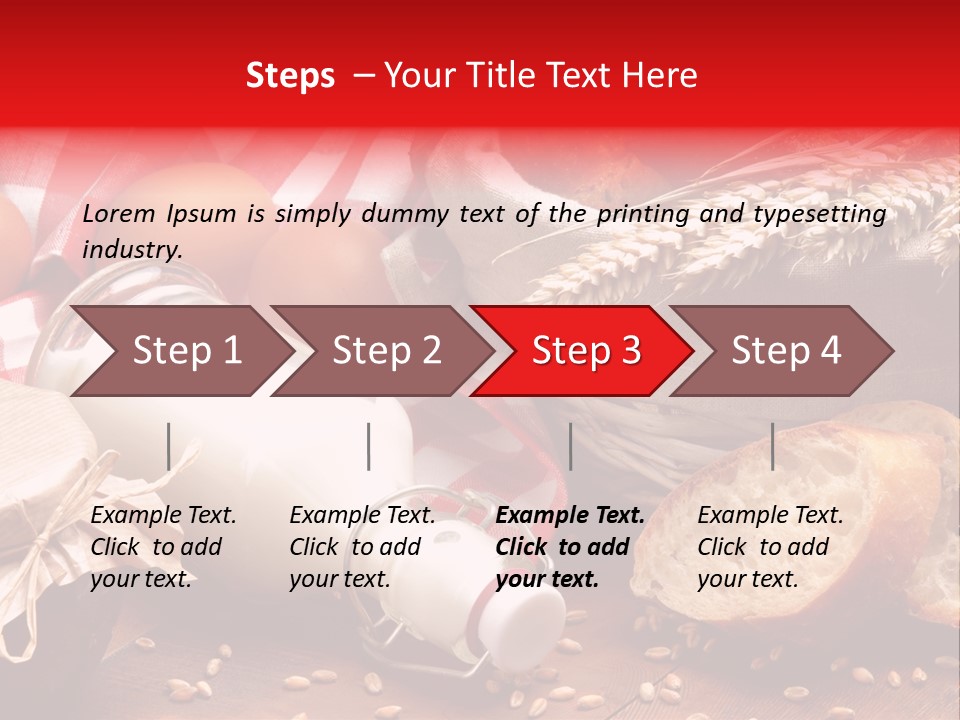 Steps – Your Title Text Here

Lorem Ipsum is simply dummy text of the printing and typesetting industry.

Step 1

Step 2

Step 3

Step 4

Example Text. Click to add your text.

Example Text. Click to add your text.

Example Text. Click to add your text.

Example Text. Click to add your text.